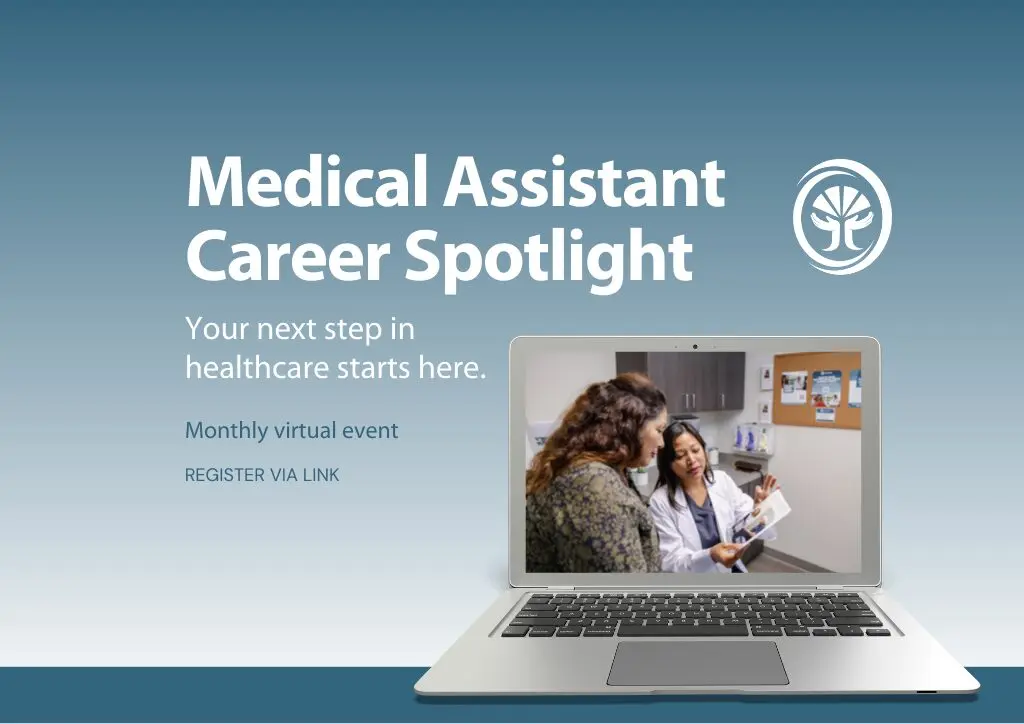 Medical Assistant Career Spotlight

Your next step in healthcare starts here.

Monthly virtual event

REGISTER VIA LINK